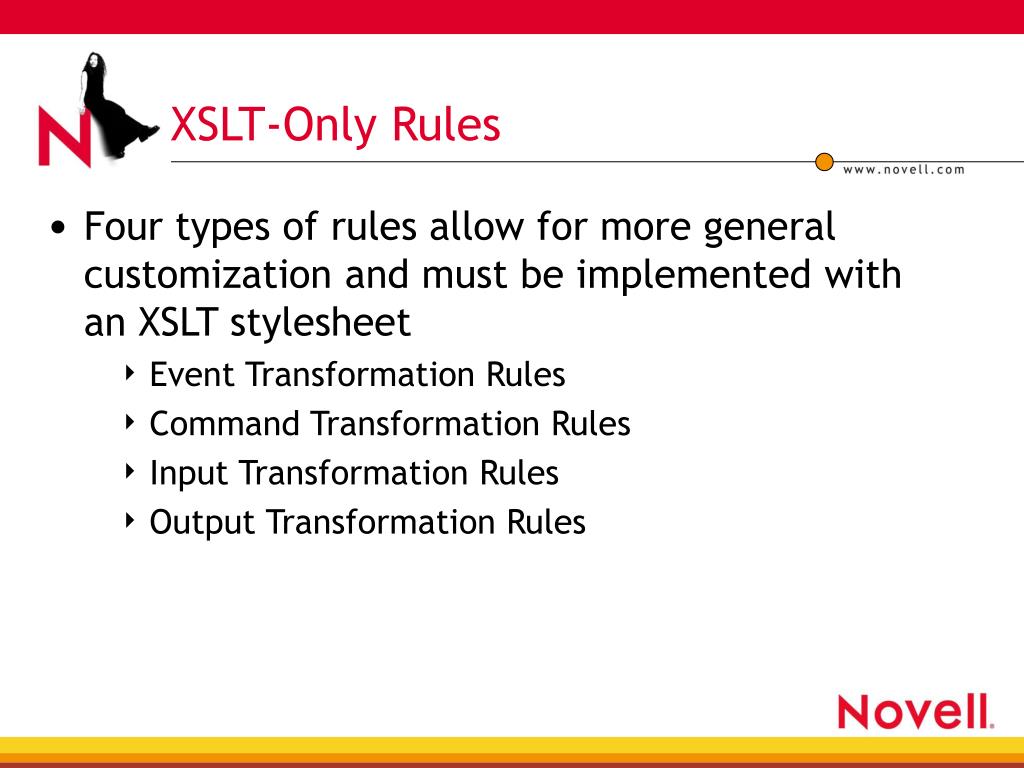 N

XSLT-Only Rules

www.novell.com

• Four types of rules allow for more general customization and must be implemented with an XSLT stylesheet
 ‣ Event Transformation Rules
 ‣ Command Transformation Rules
 ‣ Input Transformation Rules
 ‣ Output Transformation Rules

Novell.